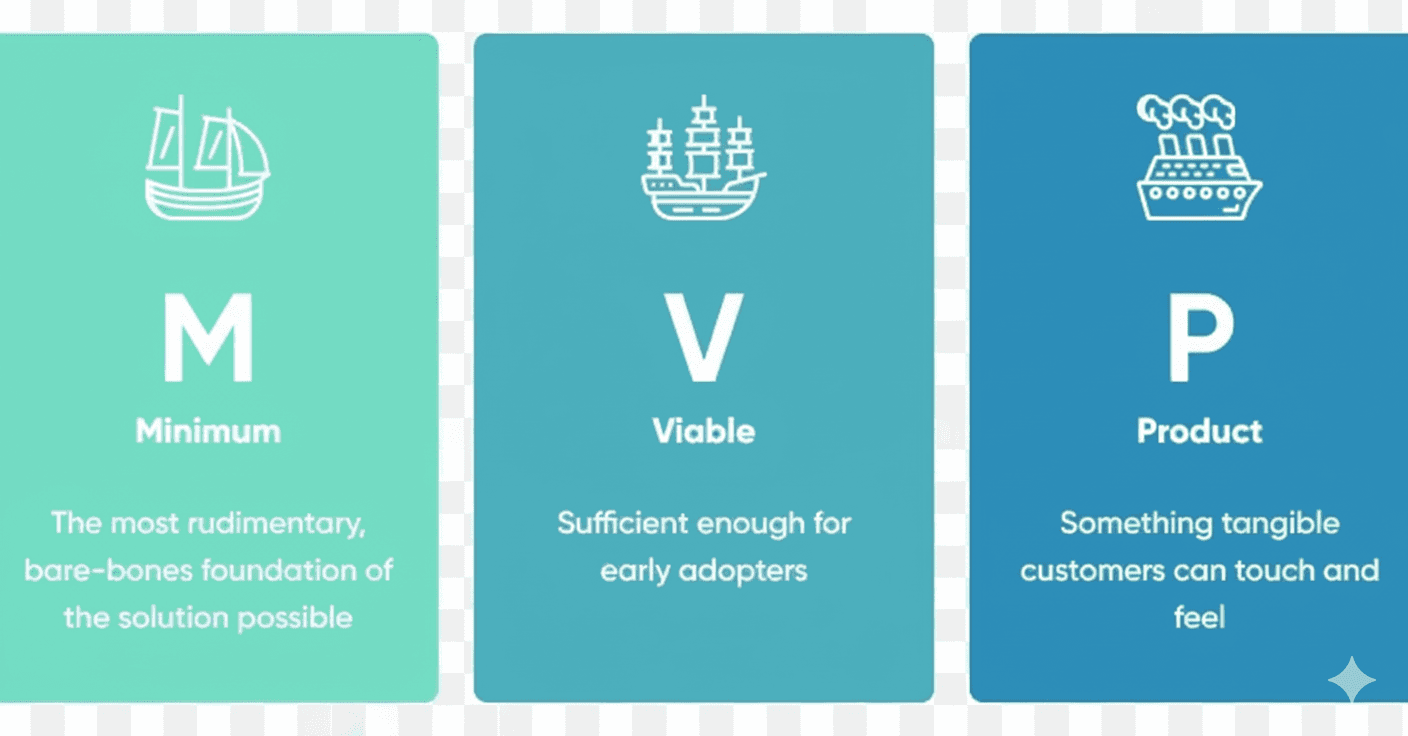 M

Minimum

The most rudimentary, bare-bones foundation of the solution possible

V

Viable

Sufficient enough for early adopters

P

Product

Something tangible customers can touch and feel